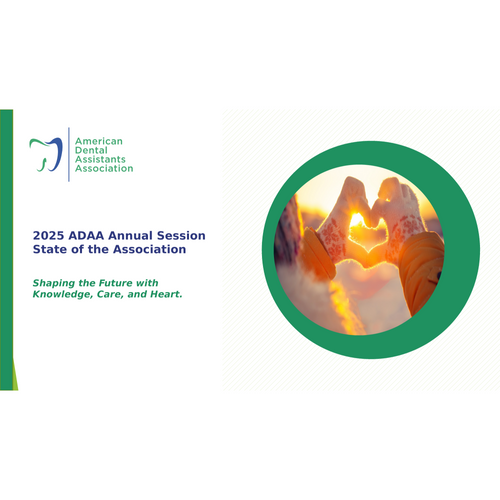 American Dental Assistants Association

2025 ADAA Annual Session
State of the Association

Shaping the Future with Knowledge, Care, and Heart.